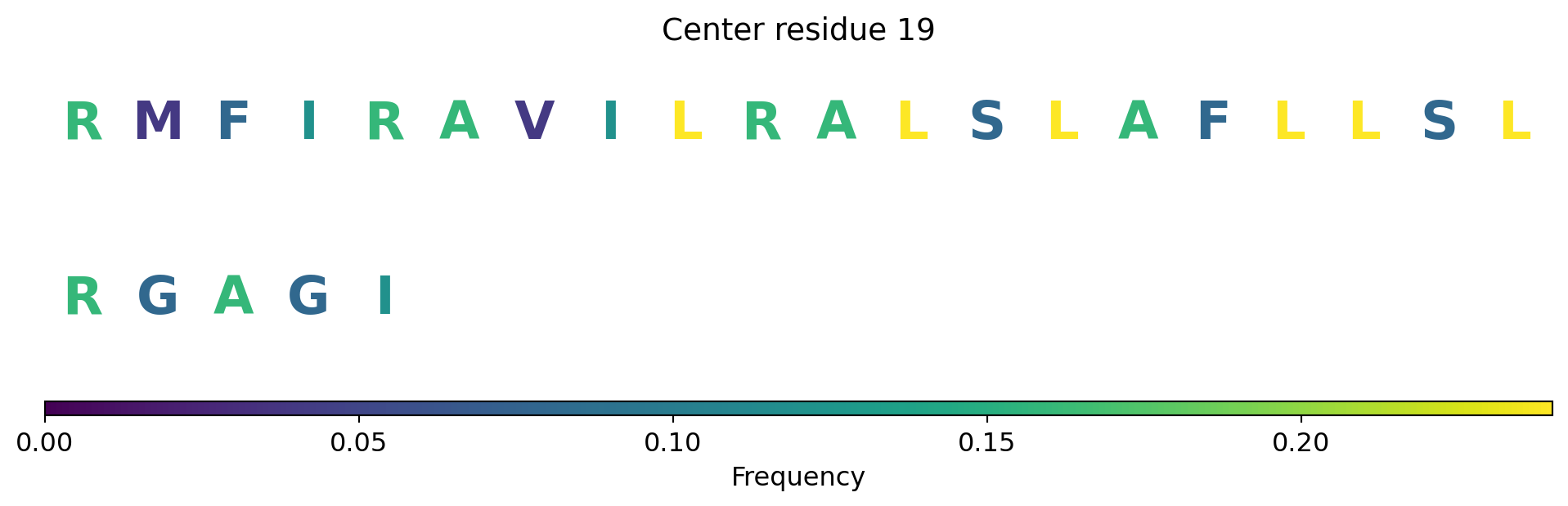 Center residue 19

R M F I R A V I L R A L S L A F L L S L

R G A G I

0.00 0.05 0.10 0.15 0.20

Frequency